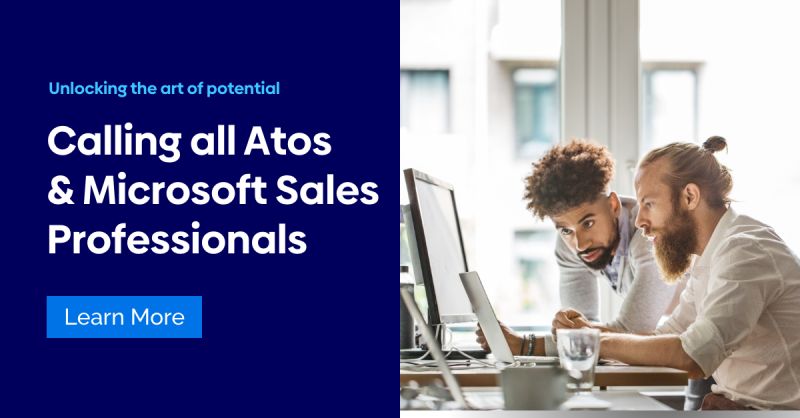 Unlocking the art of potential

Calling all Atos & Microsoft Sales Professionals

Learn More